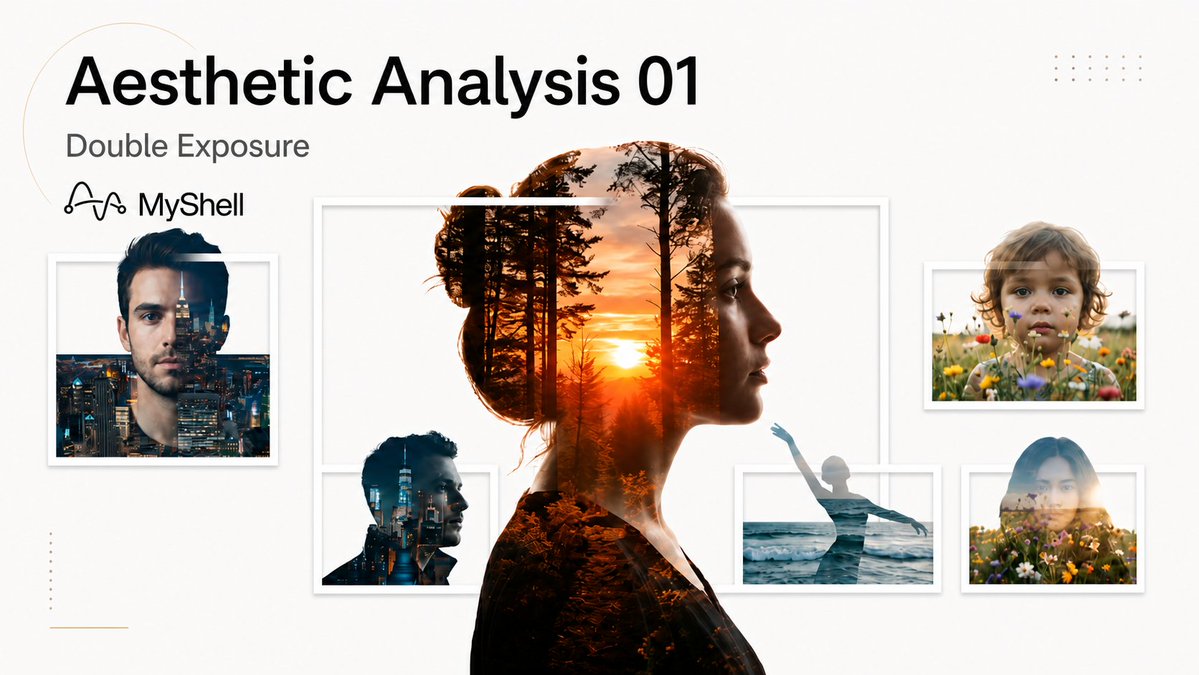 Aesthetic Analysis 01

Double Exposure

MyShell